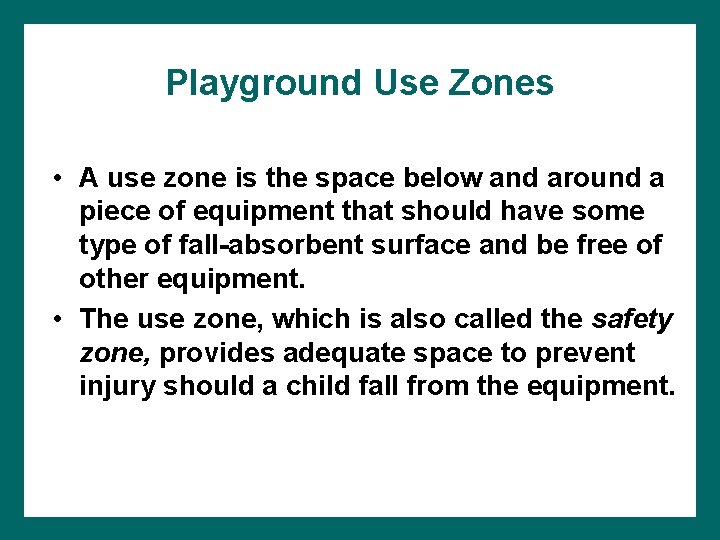 Playground Use Zones

• A use zone is the space below and around a piece of equipment that should have some type of fall-absorbent surface and be free of other equipment.

• The use zone, which is also called the safety zone, provides adequate space to prevent injury should a child fall from the equipment.